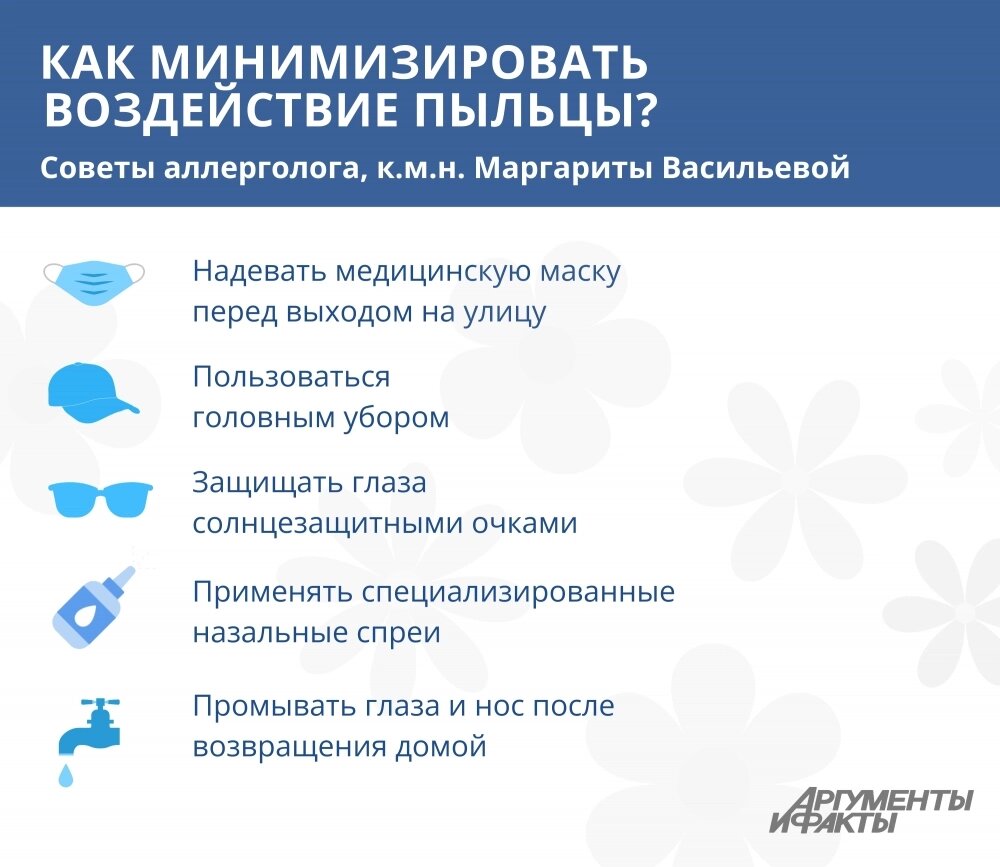 КАК МИНИМИЗИРОВАТЬ ВОЗДЕЙСТВИЕ ПЫЛЬЦЫ?

Советы аллерголога, к.м.н. Маргариты Васильевой

Надевать медицинскую маску перед выходом на улицу

Пользоваться головным убором

Защищать глаза солнцезащитными очками

Применять специализированные назальные спреи

Промывать глаза и нос после возвращения домой

АРГУМЕНТЫ И ФАКТЫ